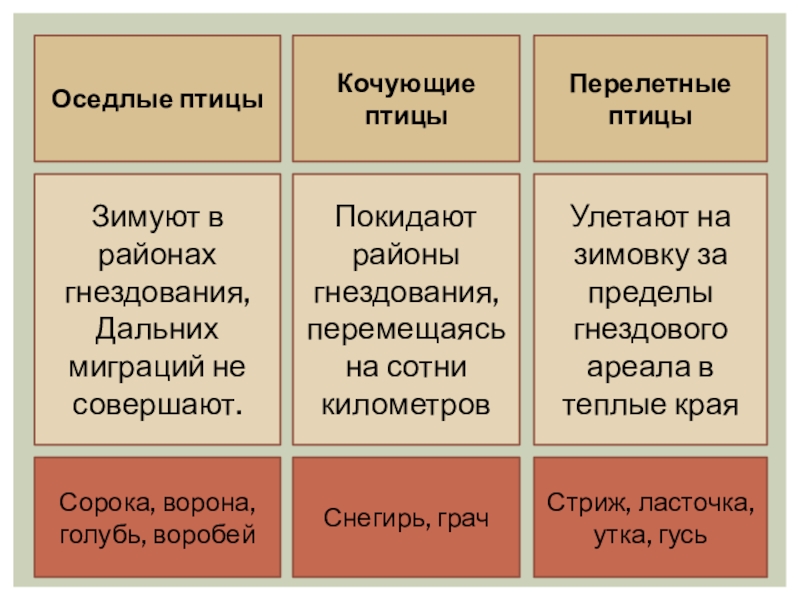 | Оседлые птицы | Кочующие птицы | Перелетные птицы |
|---|---|---|
| Зимуют в районах гнездования, Дальних миграций не совершают. | Покидают районы гнездования, перемещаясь на сотни километров | Улетают на зимовку за пределы гнездового ареала в теплые края |
| Сорока, ворона, голубь, воробей | Снегирь, грач | Стриж, ласточка, утка, гусь |